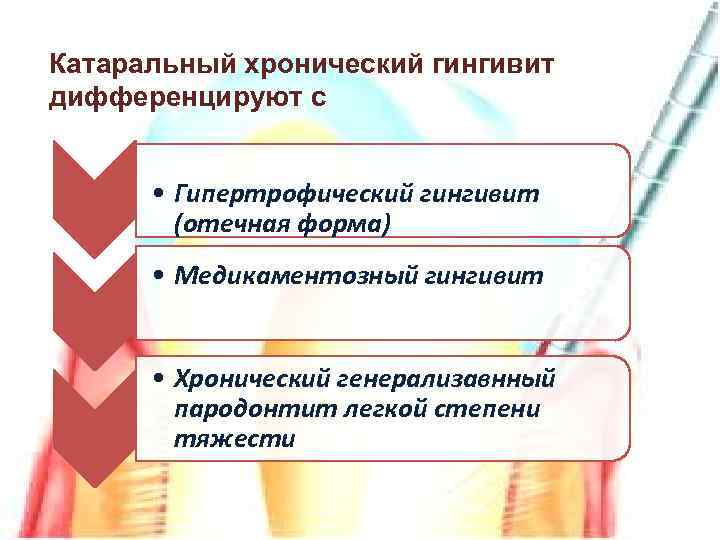 Катаральный хронический гингивит дифференцируют с

• Гипертрофический гингивит (отечная форма)

• Медикаментозный гингивит

• Хронический генерализавнный пародонтит легкой степени тяжести